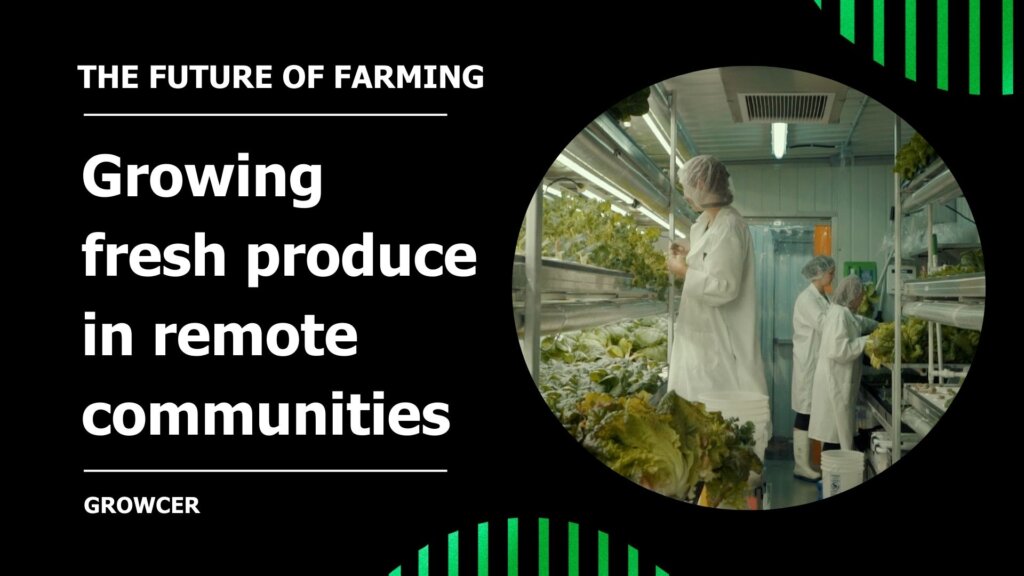 THE FUTURE OF FARMING

Growing fresh produce in remote communities

GROWCER